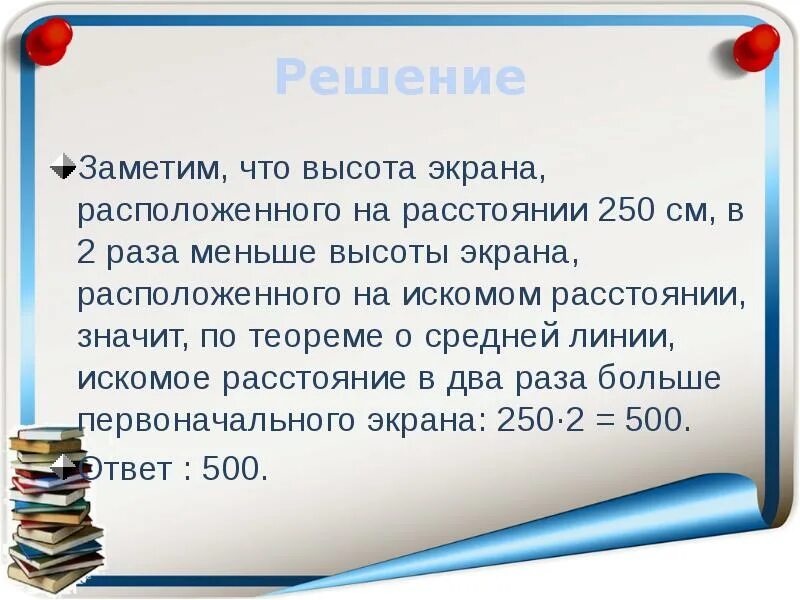 Решение

Заметим, что высота экрана, расположенного на расстоянии 250 см, в 2 раза меньше высоты экрана, расположенного на искомом расстоянии, значит, по теореме о средней линии, искомое расстояние в два раза больше первоначального экрана: $250 \cdot 2 = 500$.

Ответ : 500.